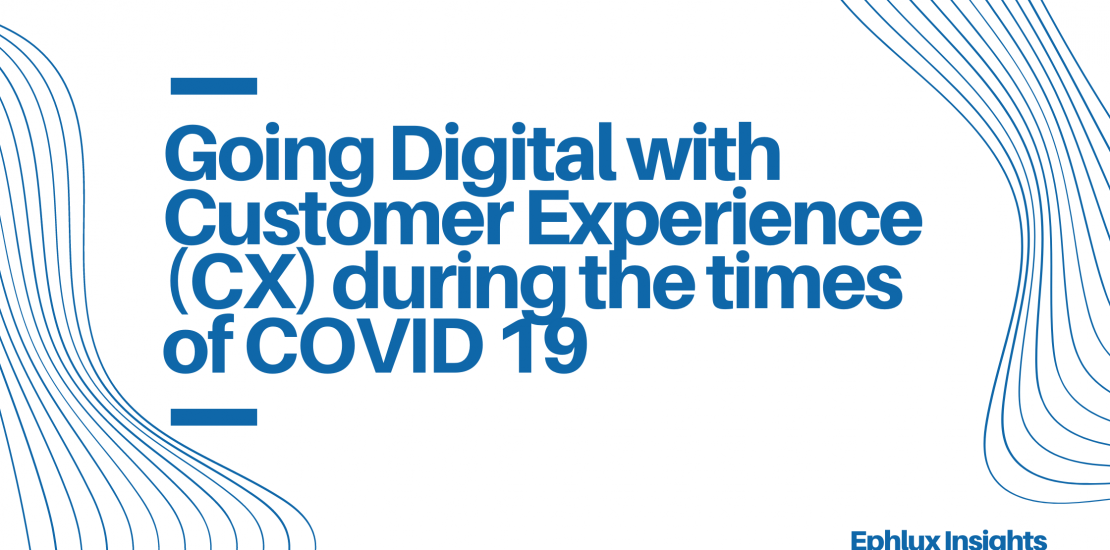 Going Digital with Customer Experience (CX) during the times of COVID 19

Ephlux Insights